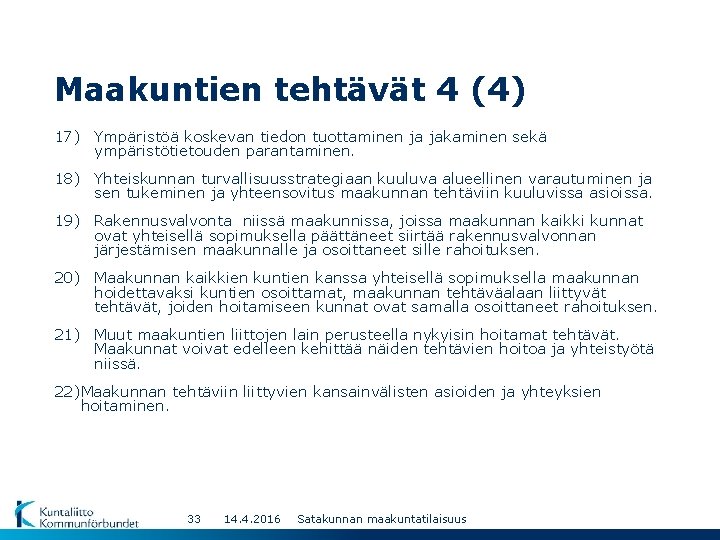 Maakuntien tehtävät 4 (4)

17) Ympäristöä koskevan tiedon tuottaminen ja jakaminen sekä ympäristötietouden parantaminen.

18) Yhteiskunnan turvallisuusstrategiaan kuuluva alueellinen varautuminen ja sen tukeminen ja yhteensovitus maakunnan tehtäviin kuuluvissa asioissa.

19) Rakennusvalvonta niissä maakunnissa, joissa maakunnan kaikki kunnat ovat yhteisellä sopimuksella päättäneet siirtää rakennusvalvonnan järjestämisen maakunnalle ja osoittaneet sille rahoituksen.

20) Maakunnan kaikkien kuntien kanssa yhteisellä sopimuksella maakunnan hoidettavaksi kuntien osoittamat, maakunnan tehtäväalaan liittyvät tehtävät, joiden hoitamiseen kunnat ovat samalla osoittaneet rahoituksen.

21) Muut maakuntien liittojen lain perusteella nykyisin hoitamat tehtävät. Maakunnat voivat edelleen kehittää näiden tehtävien hoitoa ja yhteistyötä niissä.

22)Maakunnan tehtäviin liittyvien kansainvälisten asioiden ja yhteyksien hoitaminen.

Kuntaliitto Kommunförbundet

33 14.4.2016 Satakunnan maakuntatilaisuus